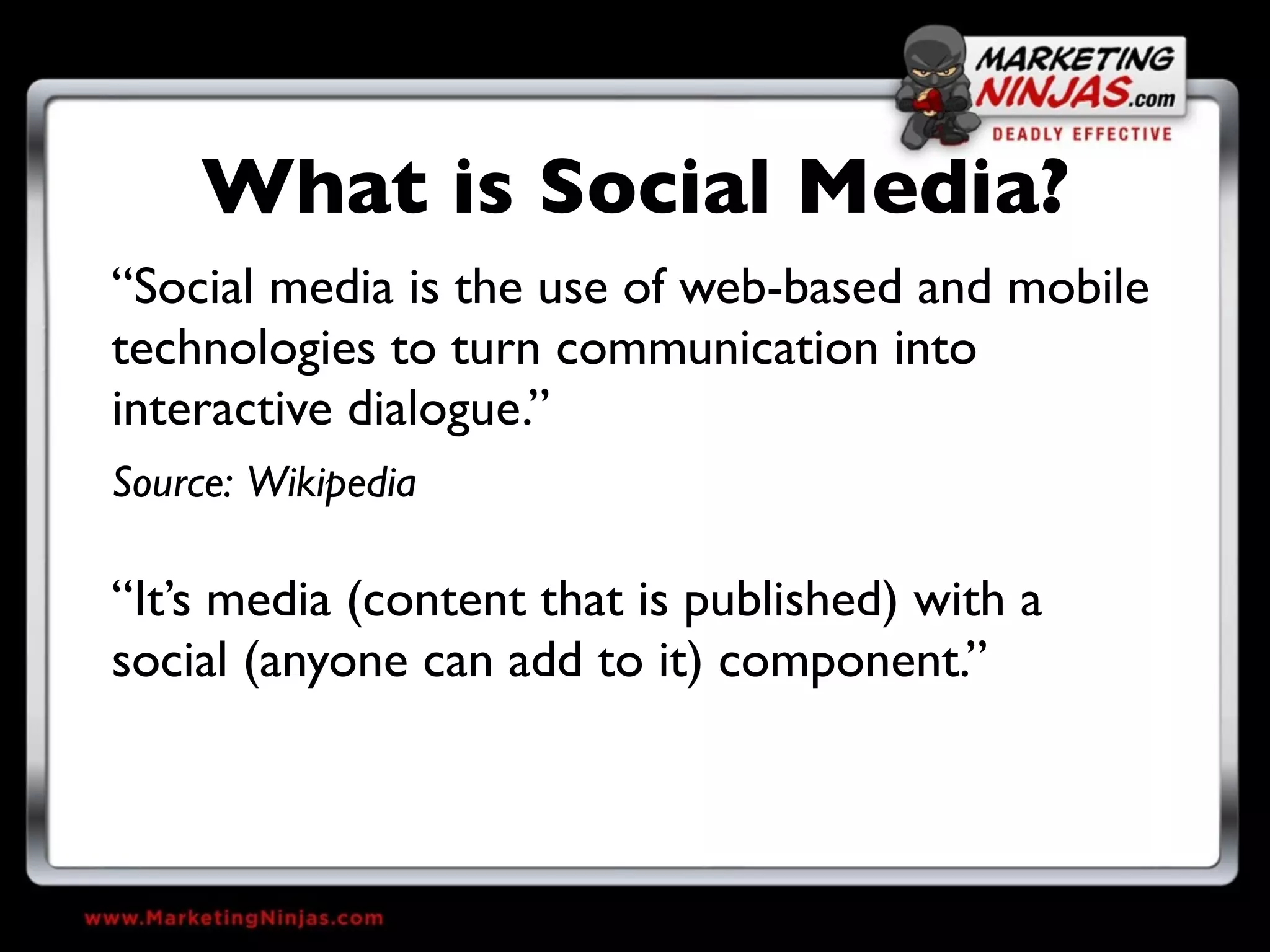 MARKETING NINJAS.com
DEADLY EFFECTIVE

What is Social Media?

“Social media is the use of web-based and mobile technologies to turn communication into interactive dialogue.”

Source: Wikipedia

“It’s media (content that is published) with a social (anyone can add to it) component.”

www.MarketingNinjas.com